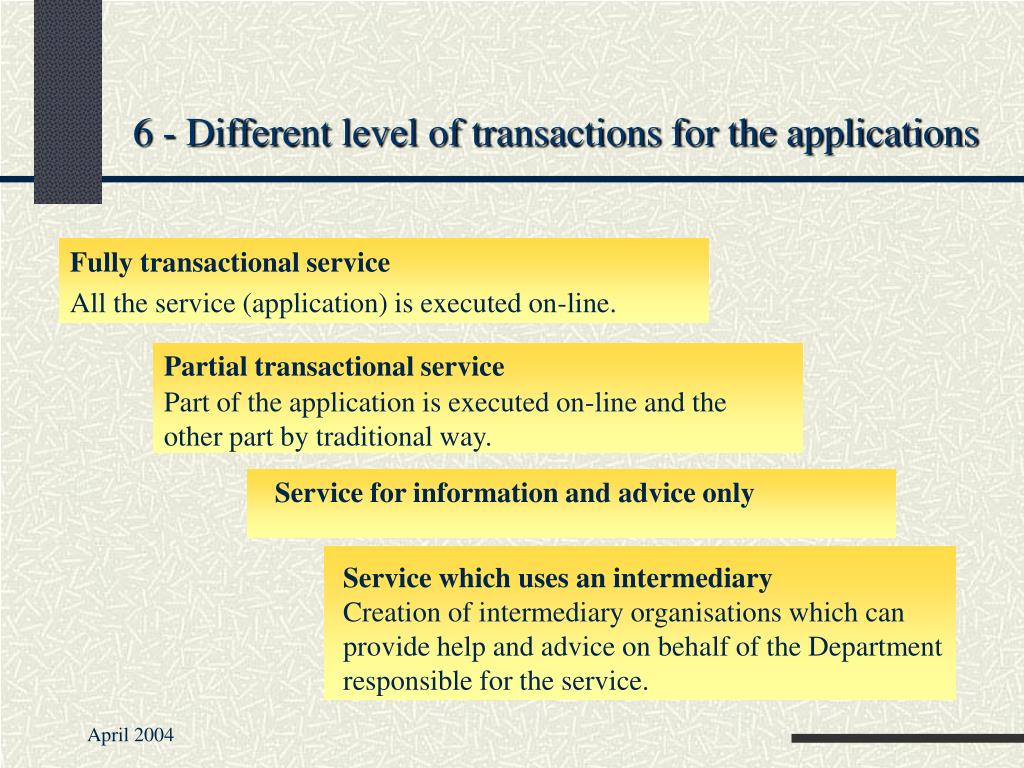 6 - Different level of transactions for the applications

Fully transactional service
All the service (application) is executed on-line.

Partial transactional service
Part of the application is executed on-line and the other part by traditional way.

Service for information and advice only

Service which uses an intermediary
Creation of intermediary organisations which can provide help and advice on behalf of the Department responsible for the service.

April 2004